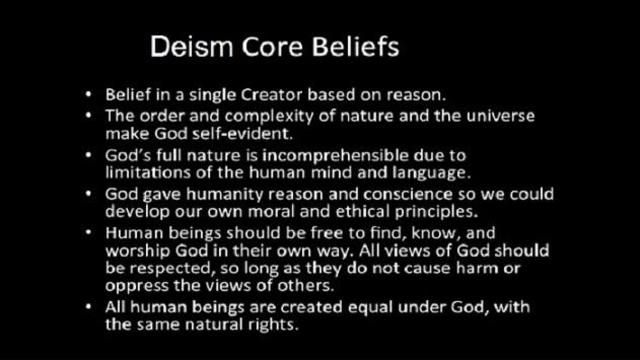 Deism Core Beliefs

• Belief in a single Creator based on reason.
• The order and complexity of nature and the universe make God self-evident.
• God's full nature is incomprehensible due to limitations of the human mind and language.
• God gave humanity reason and conscience so we could develop our own moral and ethical principles.
• Human beings should be free to find, know, and worship God in their own way. All views of God should be respected, so long as they do not cause harm or oppress the views of others.
• All human beings are created equal under God, with the same natural rights.